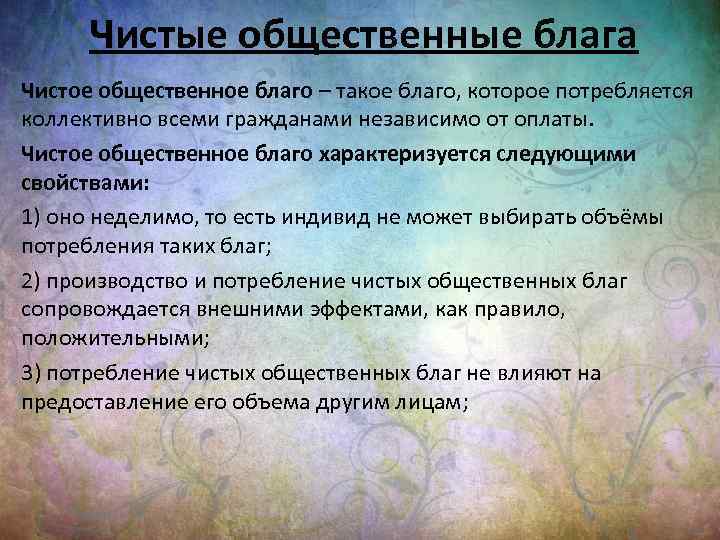 Чистые общественные блага

Чистое общественное благо – такое благо, которое потребляется коллективно всеми гражданами независимо от оплаты.

Чистое общественное благо характеризуется следующими свойствами:

1) оно неделимо, то есть индивид не может выбирать объёмы потребления таких благ;

2) производство и потребление чистых общественных благ сопровождается внешними эффектами, как правило, положительными;

3) потребление чистых общественных благ не влияют на предоставление его объема другим лицам;